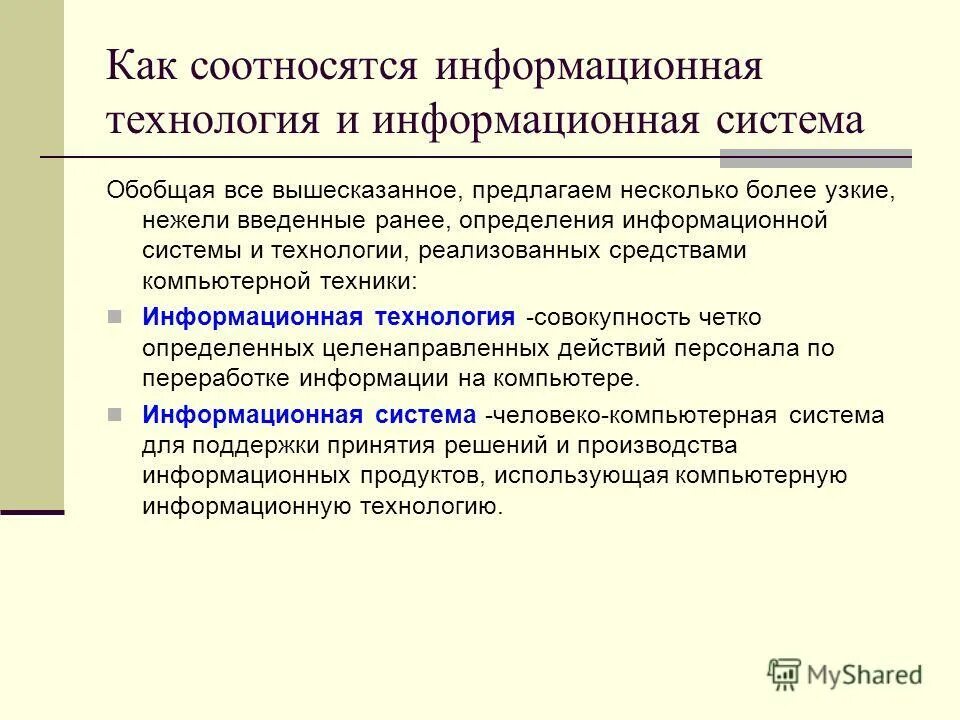 Как соотносятся информационная технология и информационная система

Обобщая все вышесказанное, предлагаем несколько более узкие, нежели введенные ранее, определения информационной системы и технологии, реализованных средствами компьютерной техники:

Информационная технология -совокупность четко определенных целенаправленных действий персонала по переработке информации на компьютере.

Информационная система -человеко-компьютерная система для поддержки принятия решений и производства информационных продуктов, использующая компьютерную информационную технологию.

MyShared